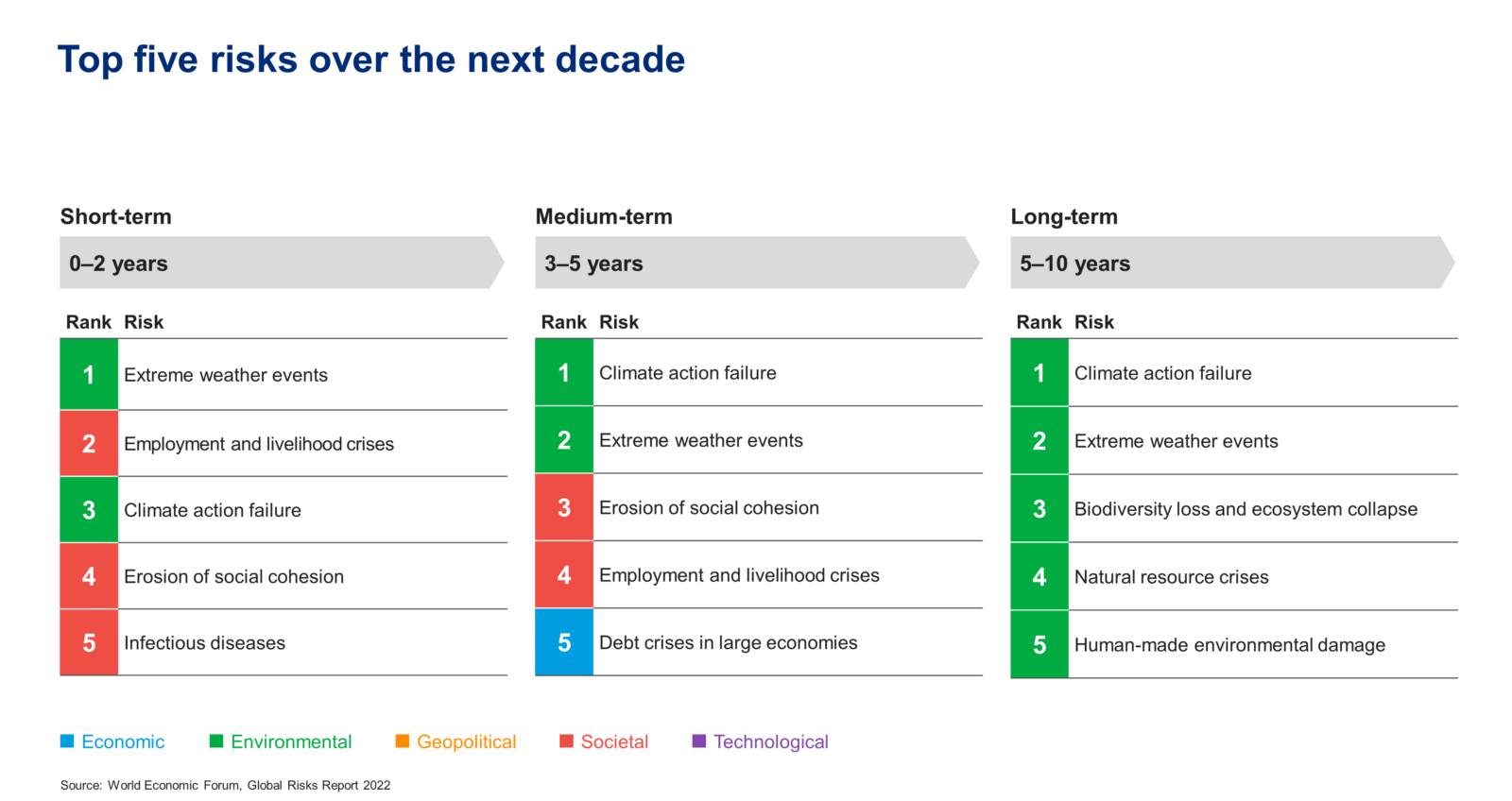 Top five risks over the next decade

Short-term

0–2 years

| Rank | Risk |
|---|---|
| 1 | Extreme weather events |
| 2 | Employment and livelihood crises |
| 3 | Climate action failure |
| 4 | Erosion of social cohesion |
| 5 | Infectious diseases |

Medium-term

3–5 years

| Rank | Risk |
|---|---|
| 1 | Climate action failure |
| 2 | Extreme weather events |
| 3 | Erosion of social cohesion |
| 4 | Employment and livelihood crises |
| 5 | Debt crises in large economies |

Long-term

5–10 years

| Rank | Risk |
|---|---|
| 1 | Climate action failure |
| 2 | Extreme weather events |
| 3 | Biodiversity loss and ecosystem collapse |
| 4 | Natural resource crises |
| 5 | Human-made environmental damage |

Economic Environmental Geopolitical Societal Technological

Source: World Economic Forum, Global Risks Report 2022